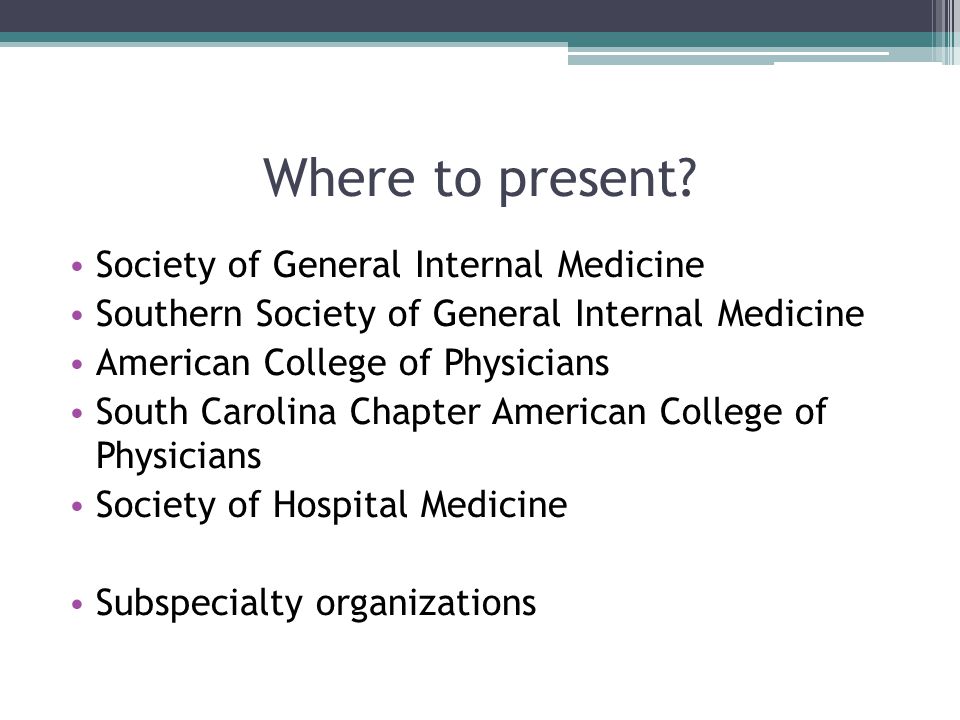 Where to present?

• Society of General Internal Medicine
• Southern Society of General Internal Medicine
• American College of Physicians
• South Carolina Chapter American College of Physicians
• Society of Hospital Medicine

• Subspecialty organizations